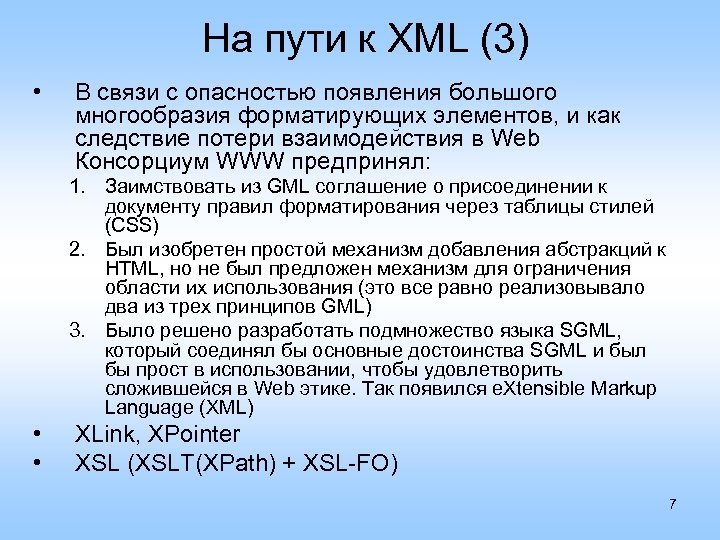 На пути к XML (3)

• В связи с опасностью появления большого многообразия форматирующих элементов, и как следствие потери взаимодействия в Web Консорциум WWW предпринял:

1. Заимствовать из GML соглашение о присоединении к документу правил форматирования через таблицы стилей (CSS)
2. Был изобретен простой механизм добавления абстракций к HTML, но не был предложен механизм для ограничения области их использования (это все равно реализовывало два из трех принципов GML)
3. Было решено разработать подмножество языка SGML, который соединял бы основные достоинства SGML и был бы прост в использовании, чтобы удовлетворить сложившейся в Web этике. Так появился eXtensible Markup Language (XML)

• XLink, XPointer
• XSL (XSLT(XPath) + XSL-FO)

7